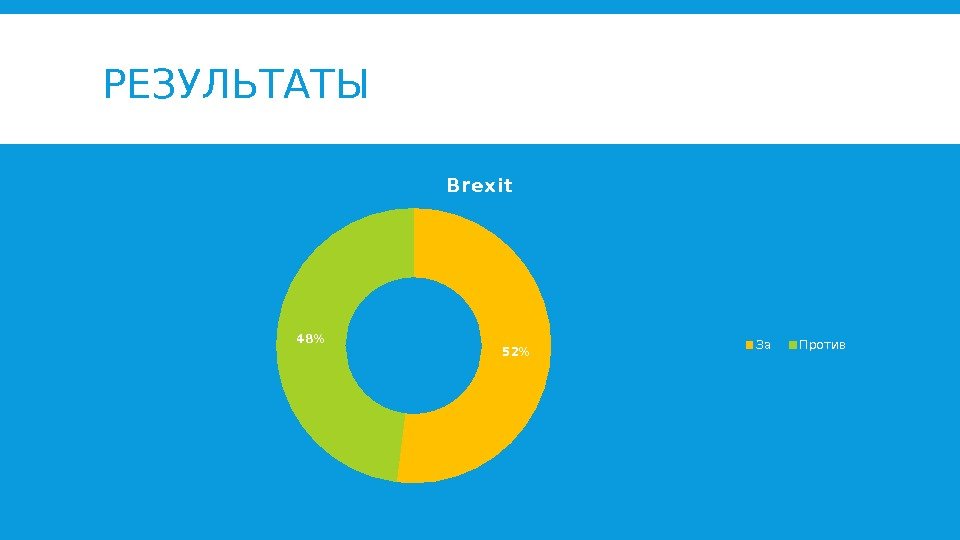 РЕЗУЛЬТАТЫ

Brexit

48%

52%

За Против